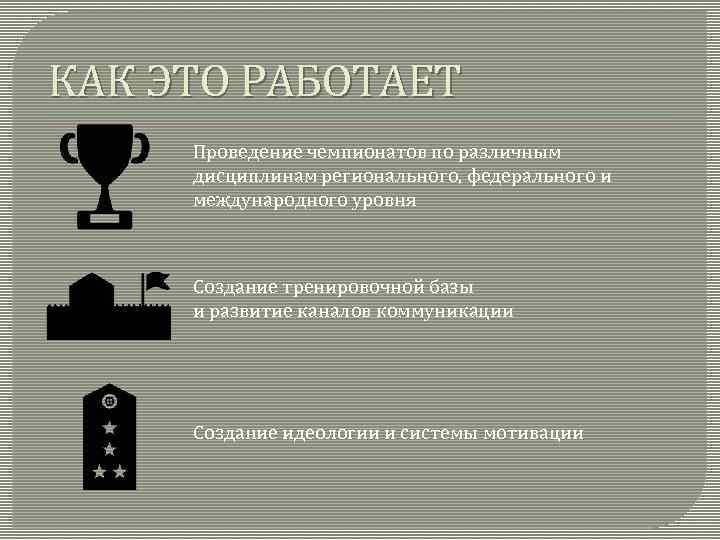 КАК ЭТО РАБОТАЕТ

Проведение чемпионатов по различным дисциплинам регионального, федерального и международного уровня

Создание тренировочной базы и развитие каналов коммуникации

Создание идеологии и системы мотивации